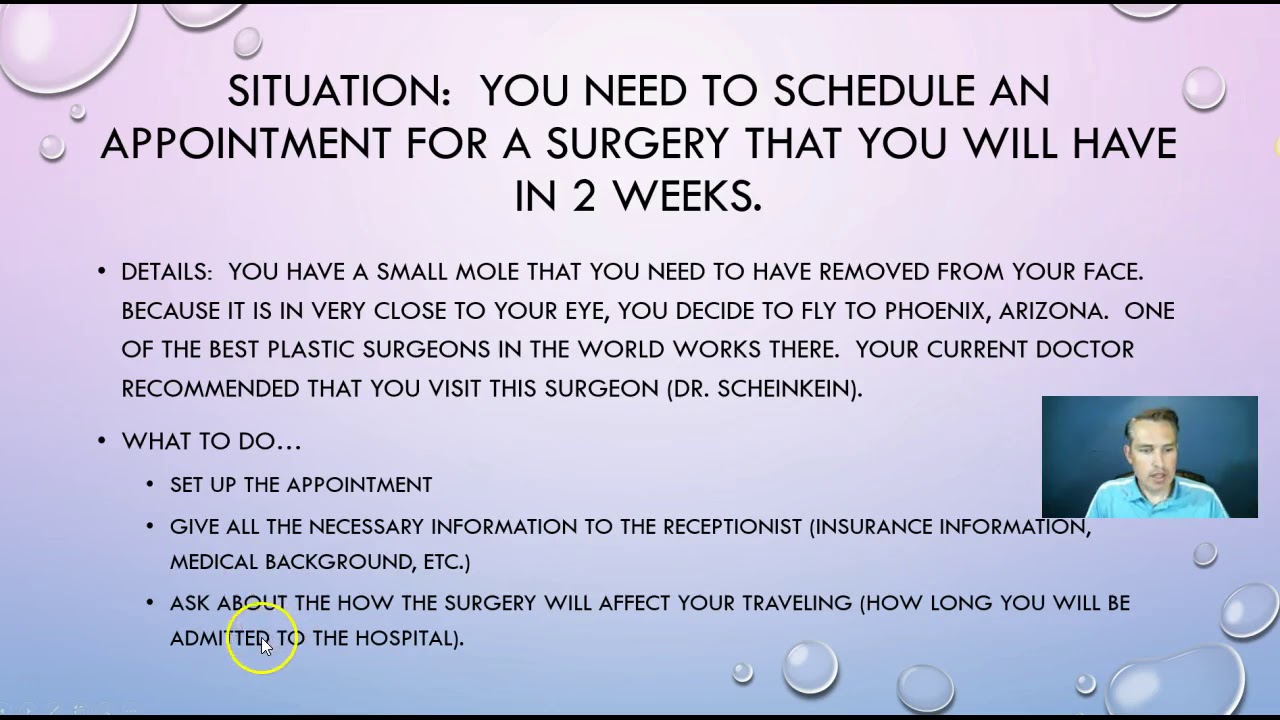 SITUATION: YOU NEED TO SCHEDULE AN APPOINTMENT FOR A SURGERY THAT YOU WILL HAVE IN 2 WEEKS.

• DETAILS: YOU HAVE A SMALL MOLE THAT YOU NEED TO HAVE REMOVED FROM YOUR FACE. BECAUSE IT IS IN VERY CLOSE TO YOUR EYE, YOU DECIDE TO FLY TO PHOENIX, ARIZONA. ONE OF THE BEST PLASTIC SURGEONS IN THE WORLD WORKS THERE. YOUR CURRENT DOCTOR RECOMMENDED THAT YOU VISIT THIS SURGEON (DR. SCHEINKEIN).

• WHAT TO DO…

• SET UP THE APPOINTMENT

• GIVE ALL THE NECESSARY INFORMATION TO THE RECEPTIONIST (INSURANCE INFORMATION, MEDICAL BACKGROUND, ETC.)

• ASK ABOUT THE HOW THE SURGERY WILL AFFECT YOUR TRAVELING (HOW LONG YOU WILL BE ADMITTED TO THE HOSPITAL).